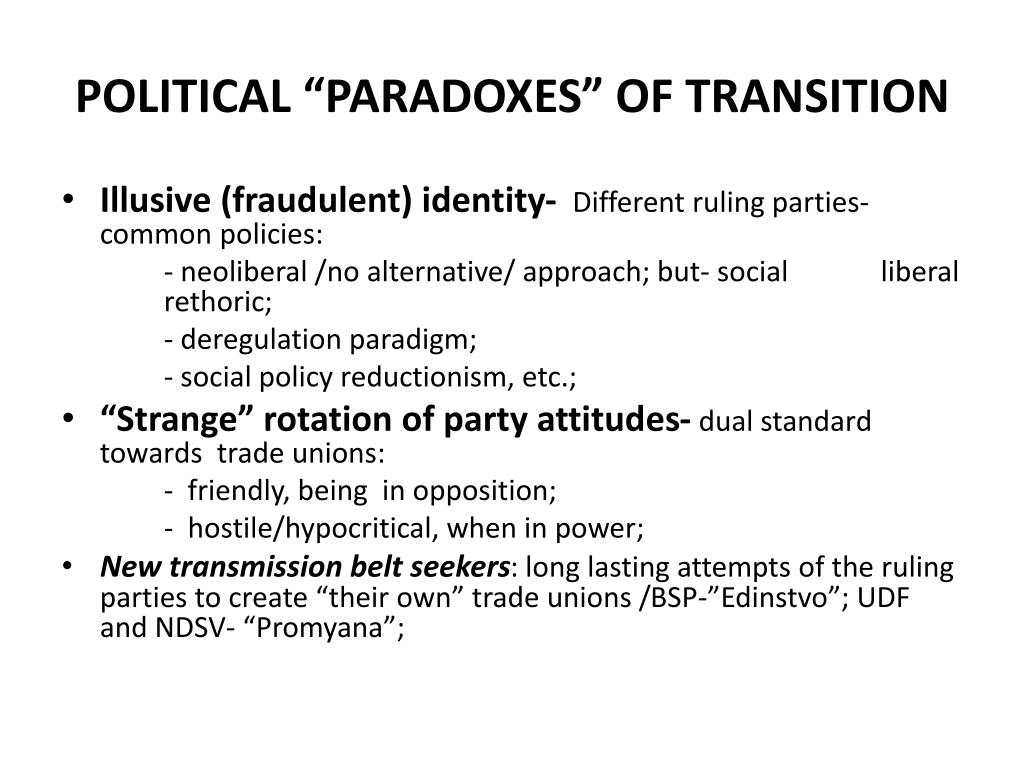 POLITICAL “PARADOXES” OF TRANSITION

• Illusive (fraudulent) identity- Different ruling parties- common policies:

- neoliberal /no alternative/ approach; but- social liberal rethoric;

- deregulation paradigm;

- social policy reductionism, etc.;

• “Strange” rotation of party attitudes- dual standard towards trade unions:

- friendly, being in opposition;

- hostile/hypocritical, when in power;

• New transmission belt seekers: long lasting attempts of the ruling parties to create “their own” trade unions /BSP-”Edinstvo”; UDF and NDSV- “Promyana”;